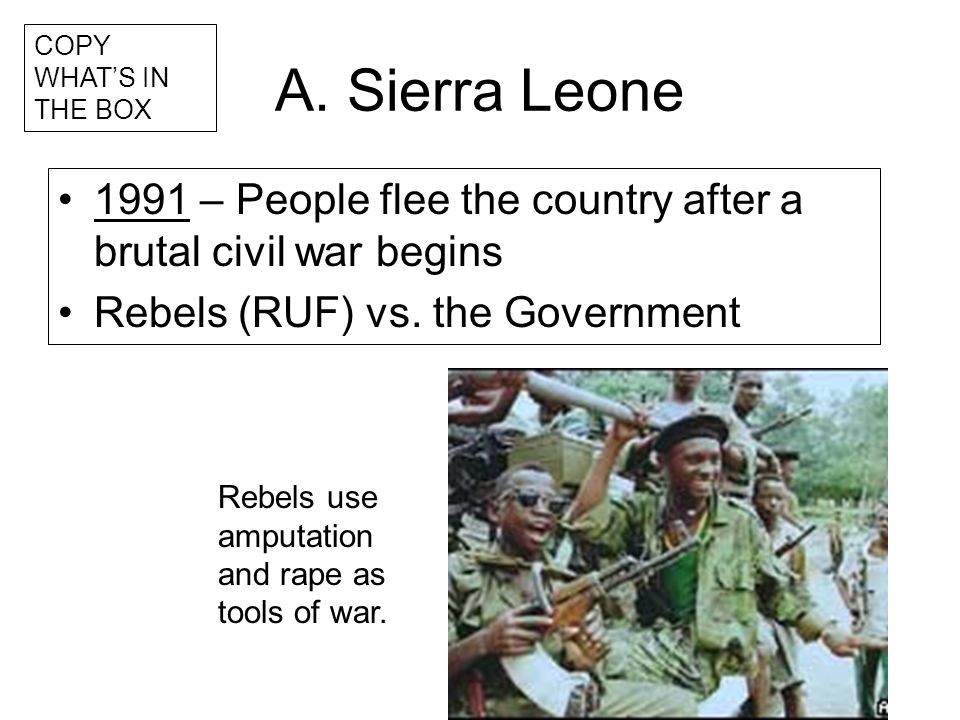 COPY WHAT'S IN THE BOX

A. Sierra Leone

• 1991 – People flee the country after a brutal civil war begins
• Rebels (RUF) vs. the Government

Rebels use amputation and rape as tools of war.